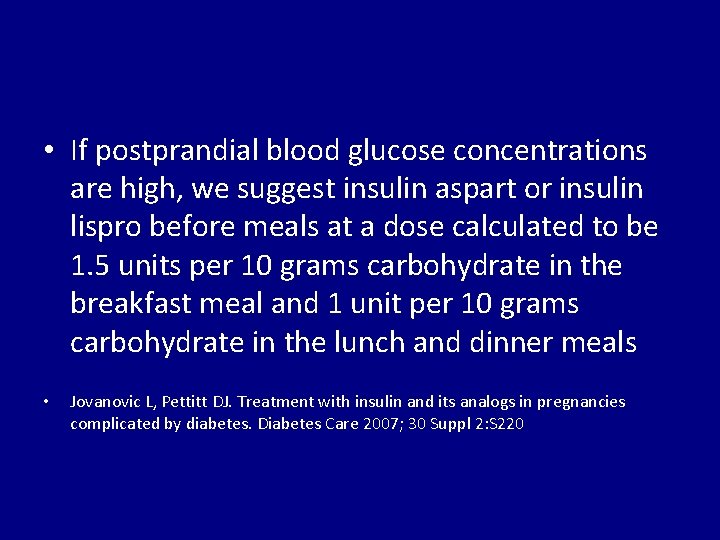 • If postprandial blood glucose concentrations are high, we suggest insulin aspart or insulin lispro before meals at a dose calculated to be 1.5 units per 10 grams carbohydrate in the breakfast meal and 1 unit per 10 grams carbohydrate in the lunch and dinner meals

• Jovanovic L, Pettitt DJ. Treatment with insulin and its analogs in pregnancies complicated by diabetes. Diabetes Care 2007; 30 Suppl 2:S220